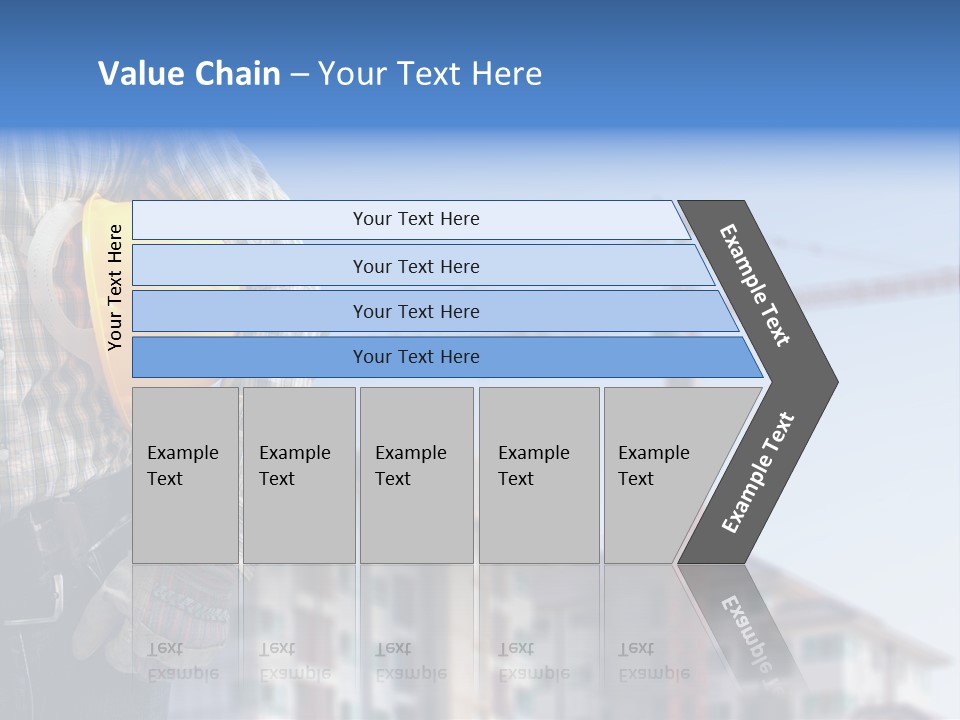 Value Chain – Your Text Here

Your Text Here

Your Text Here

Your Text Here

Your Text Here

Your Text Here

Example Text

Example Text

Example Text

Example Text

Example Text

Example Text

Example Text